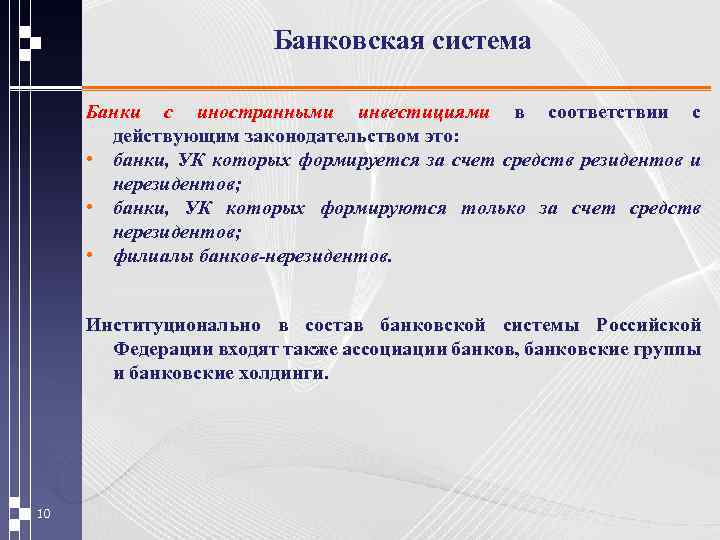 Банковская система

Банки с иностранными инвестициями в соответствии с действующим законодательством это:
• банки, УК которых формируется за счет средств резидентов и нерезидентов;
• банки, УК которых формируются только за счет средств нерезидентов;
• филиалы банков-нерезидентов.

Институционально в состав банковской системы Российской Федерации входят также ассоциации банков, банковские группы и банковские холдинги.

10